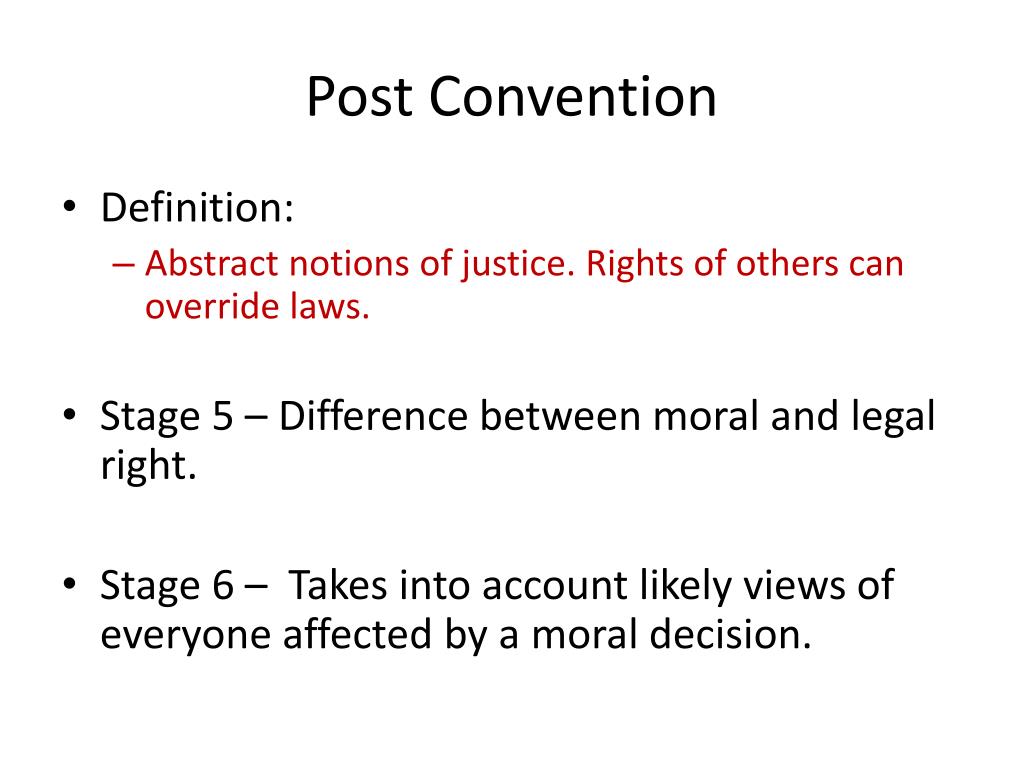 Post Convention

• Definition:
– Abstract notions of justice. Rights of others can override laws.

• Stage 5 – Difference between moral and legal right.

• Stage 6 – Takes into account likely views of everyone affected by a moral decision.